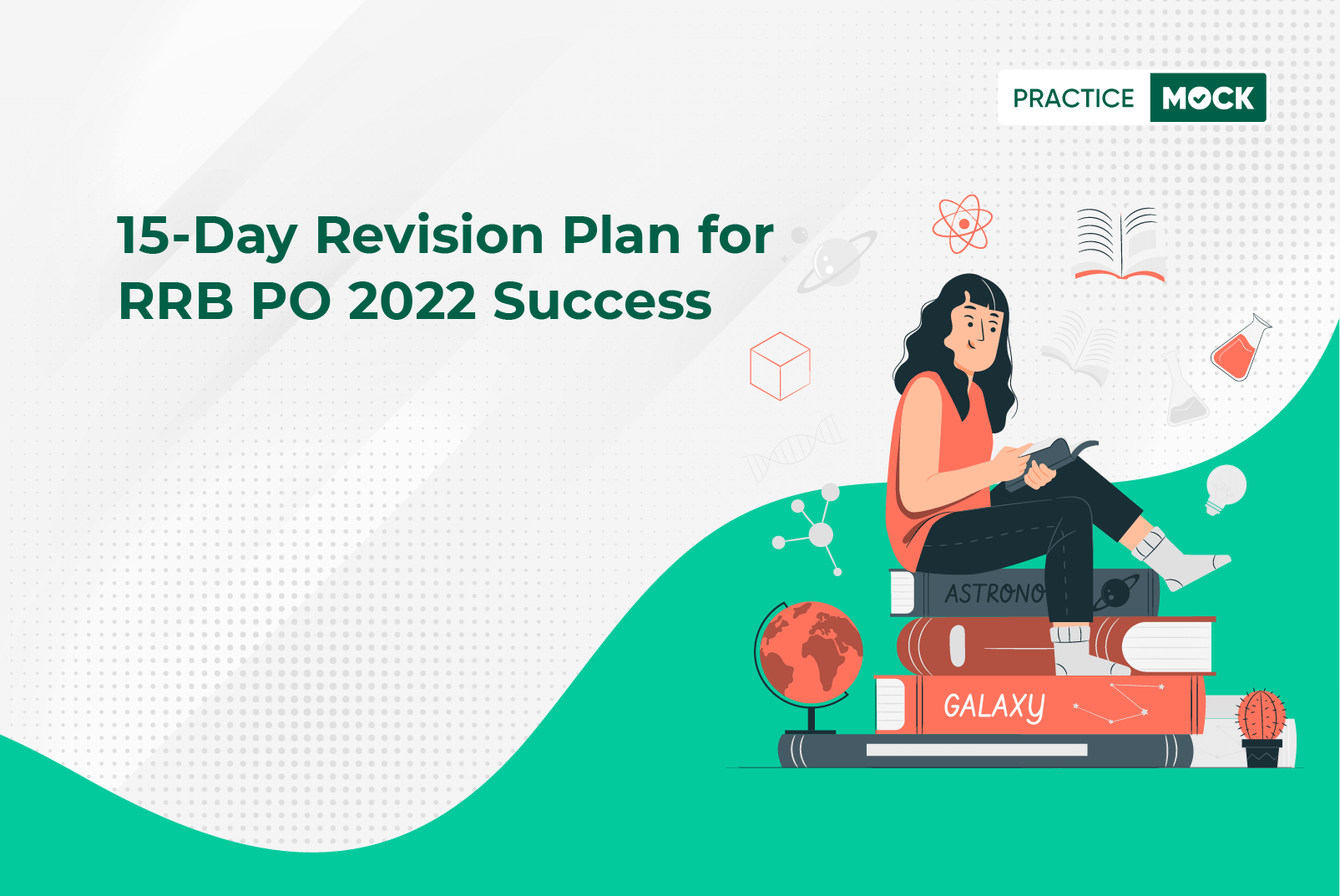 PRACTICE MOCK

15-Day Revision Plan for RRB PO 2022 Success

ASTRONO

GALAXY